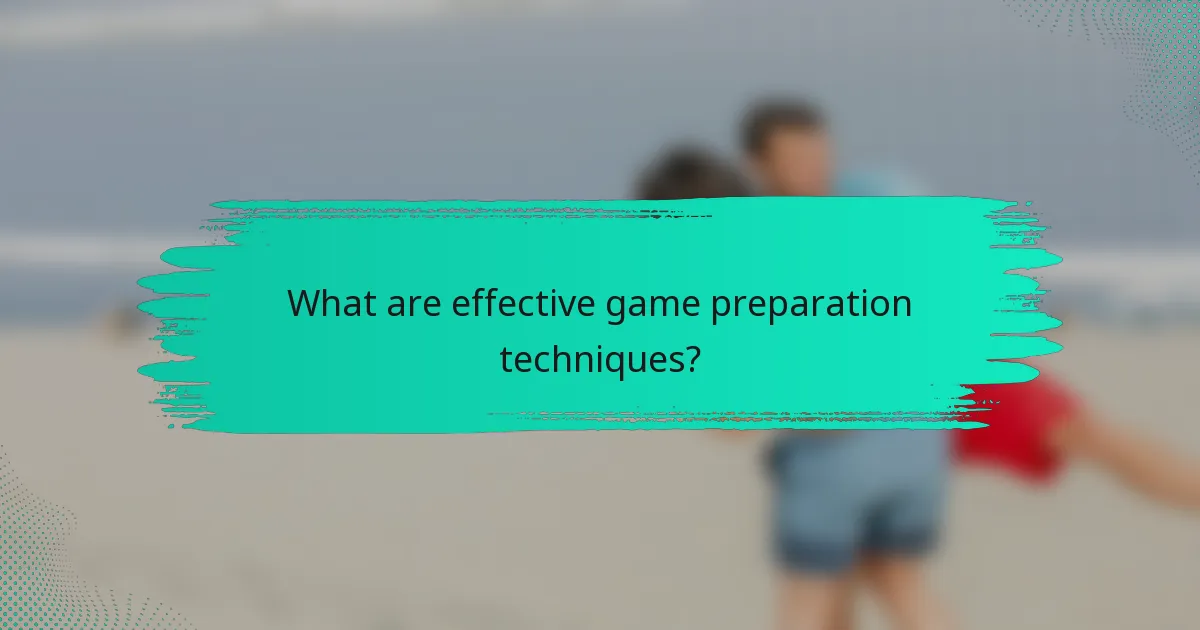 What are effective game preparation techniques?